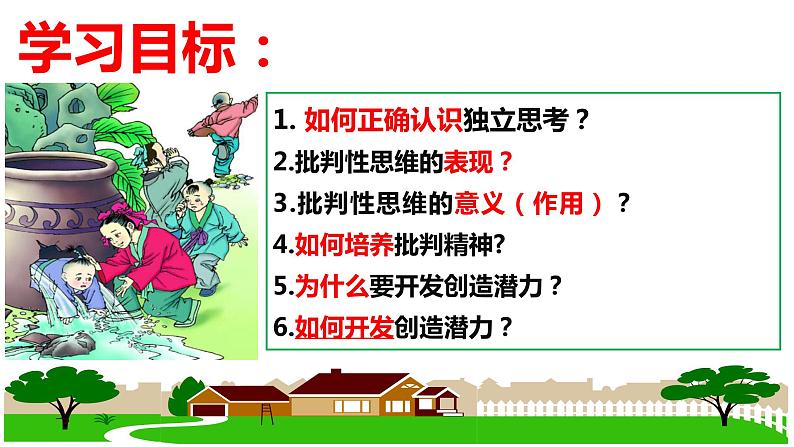 学习目标：

1. 如何正确认识独立思考？
2.批判性思维的表现？
3.批判性思维的意义（作用）？
4.如何培养批判精神?
5.为什么要开发创造潜力？
6.如何开发创造潜力？